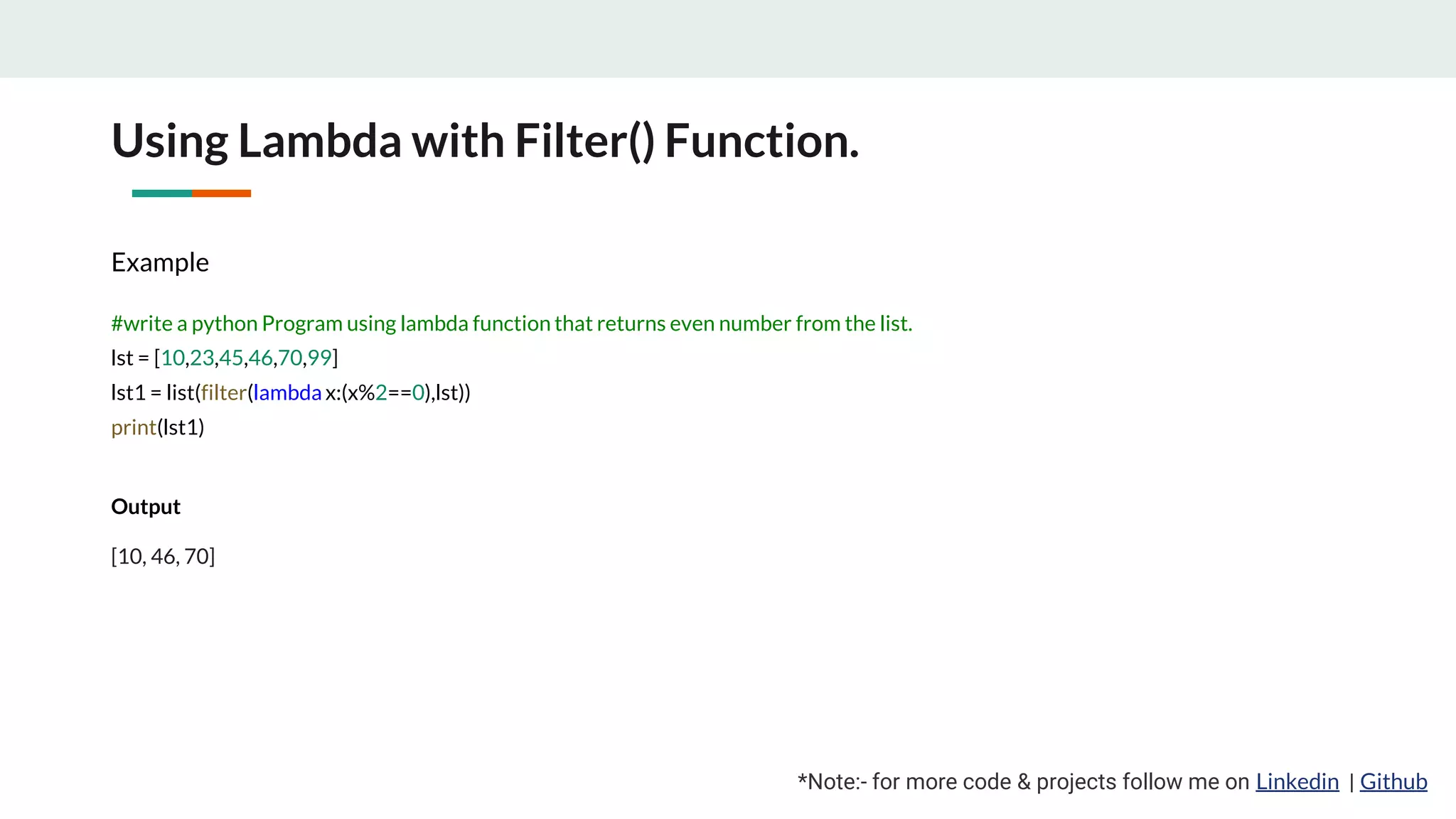 Using Lambda with Filter() Function.

Example

#write a python Program using lambda function that returns even number from the list.
lst = [10,23,45,46,70,99]
lst1 = list(filter(lambda x:(x%2==0),lst))
print(lst1)

Output

[10, 46, 70]

*Note:- for more code & projects follow me on Linkedin | Github